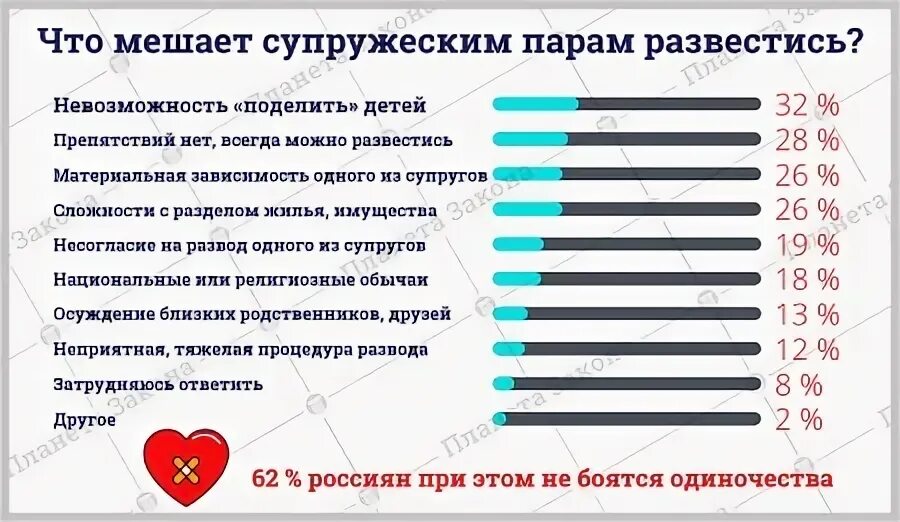 Что мешает супружеским парам развестись?

Невозможность «поделить» детей 32 %
Препятствий нет, всегда можно развестись 28 %
Материальная зависимость одного из супругов 26 %
Сложности с разделом жилья, имущества 26 %
Несогласие на развод одного из супругов 19 %
Национальные или религиозные обычаи 18 %
Осуждение близких родственников, друзей 13 %
Неприятная, тяжелая процедура развода 12 %
Затрудняюсь ответить 8 %
Другое 2 %

62 % россиян при этом не боятся одиночества

Планета Закона